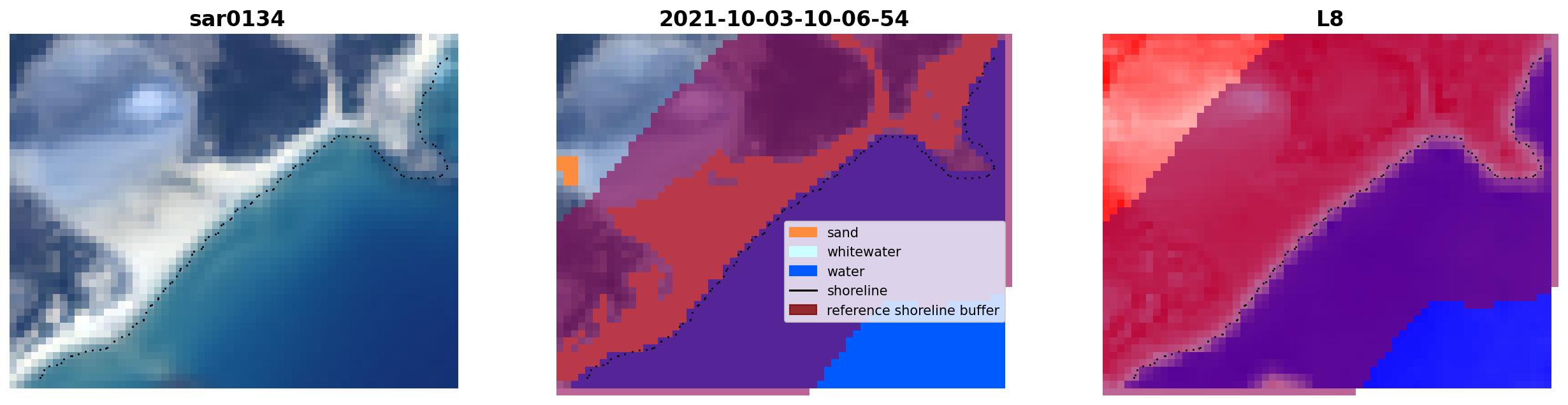 sar0134

2021-10-03-10-06-54

sand
whitewater
water
shoreline
reference shoreline buffer

L8